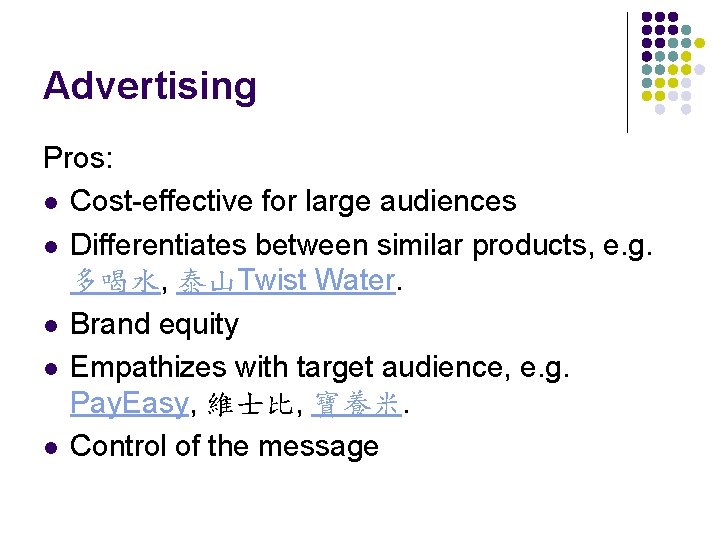 Advertising

Pros:

- Cost-effective for large audiences
- Differentiates between similar products, e.g. 多喝水, 泰山Twist Water.
- Brand equity
- Empathizes with target audience, e.g. PayEasy, 維士比, 寶養米.
- Control of the message